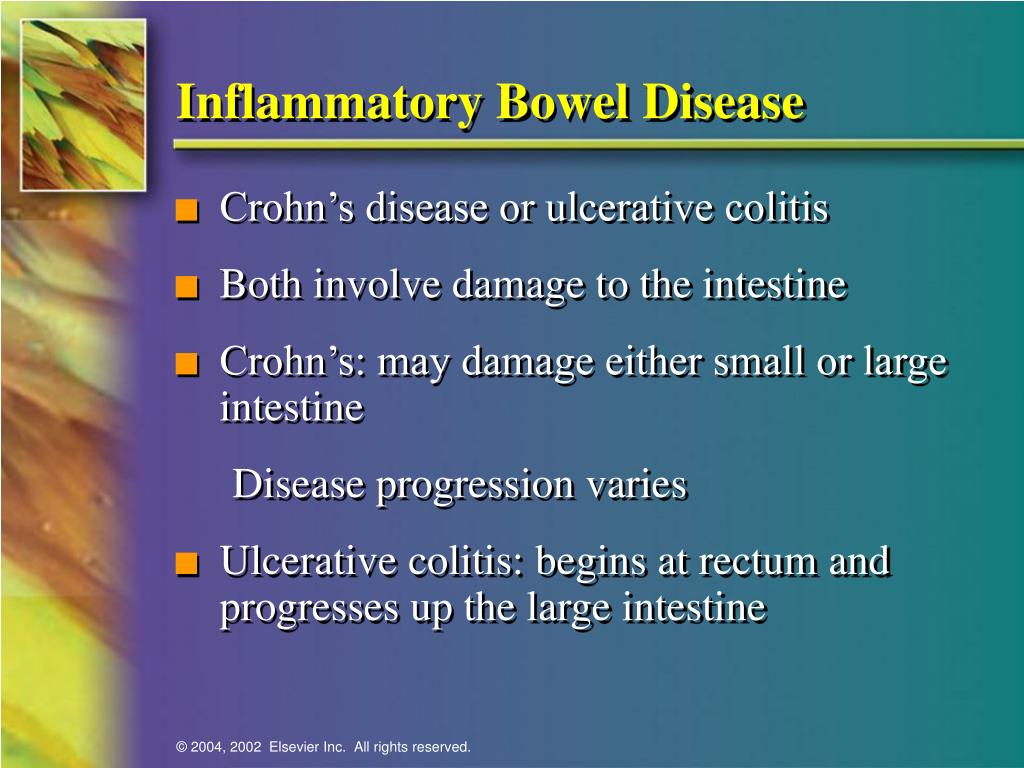 Inflammatory Bowel Disease

■ Crohn’s disease or ulcerative colitis

■ Both involve damage to the intestine

■ Crohn’s: may damage either small or large intestine

Disease progression varies

■ Ulcerative colitis: begins at rectum and progresses up the large intestine

© 2004, 2002 Elsevier Inc. All rights reserved.